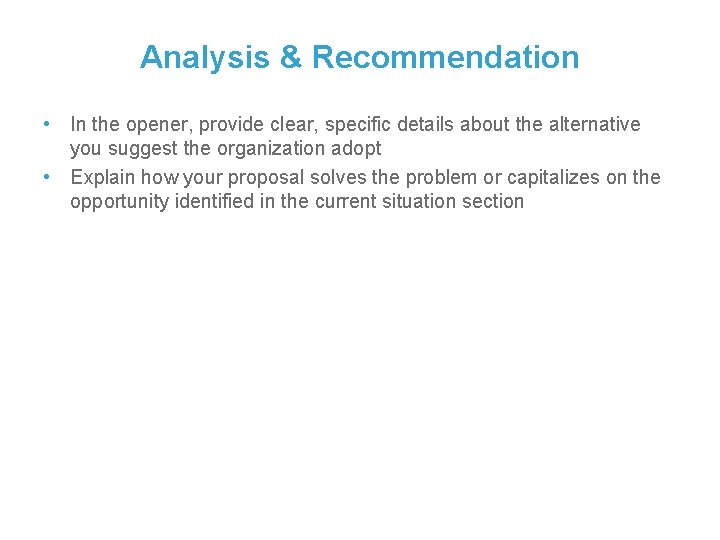 Analysis & Recommendation

• In the opener, provide clear, specific details about the alternative you suggest the organization adopt
• Explain how your proposal solves the problem or capitalizes on the opportunity identified in the current situation section